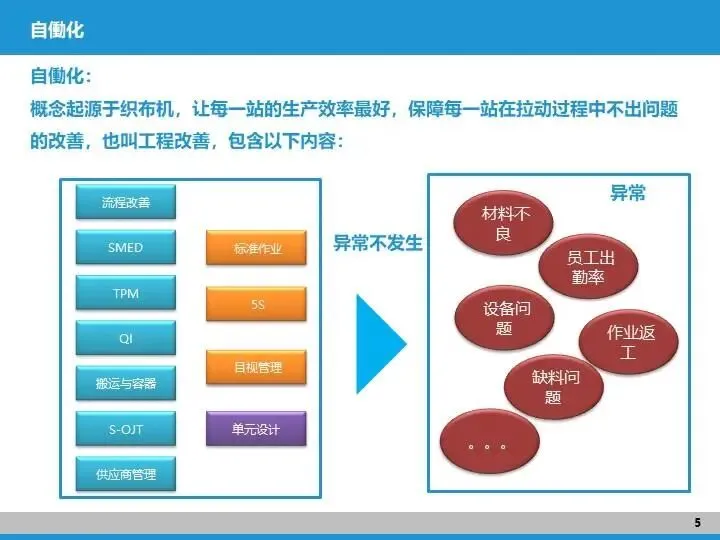 自働化

自働化：
概念起源于织布机，让每一站的生产效率最好，保障每一站在拉动过程中不出问题的改善，也叫工程改善，包含以下内容：

流程改善
SMED
TPM
QI
搬运与容器
S-OJT
供应商管理

标准作业
5S
目视管理
单元设计

异常不发生

异常

材料不良
员工出勤率
设备问题
作业返工
缺料问题
。。。

5